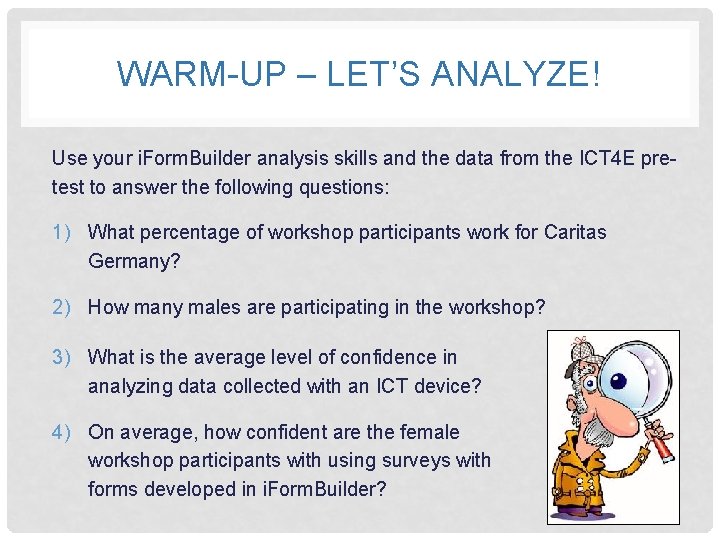 WARM-UP – LET'S ANALYZE!

Use your iFormBuilder analysis skills and the data from the ICT4E pre-test to answer the following questions:

1) What percentage of workshop participants work for Caritas Germany?

2) How many males are participating in the workshop?

3) What is the average level of confidence in analyzing data collected with an ICT device?

4) On average, how confident are the female workshop participants with using surveys with forms developed in iFormBuilder?